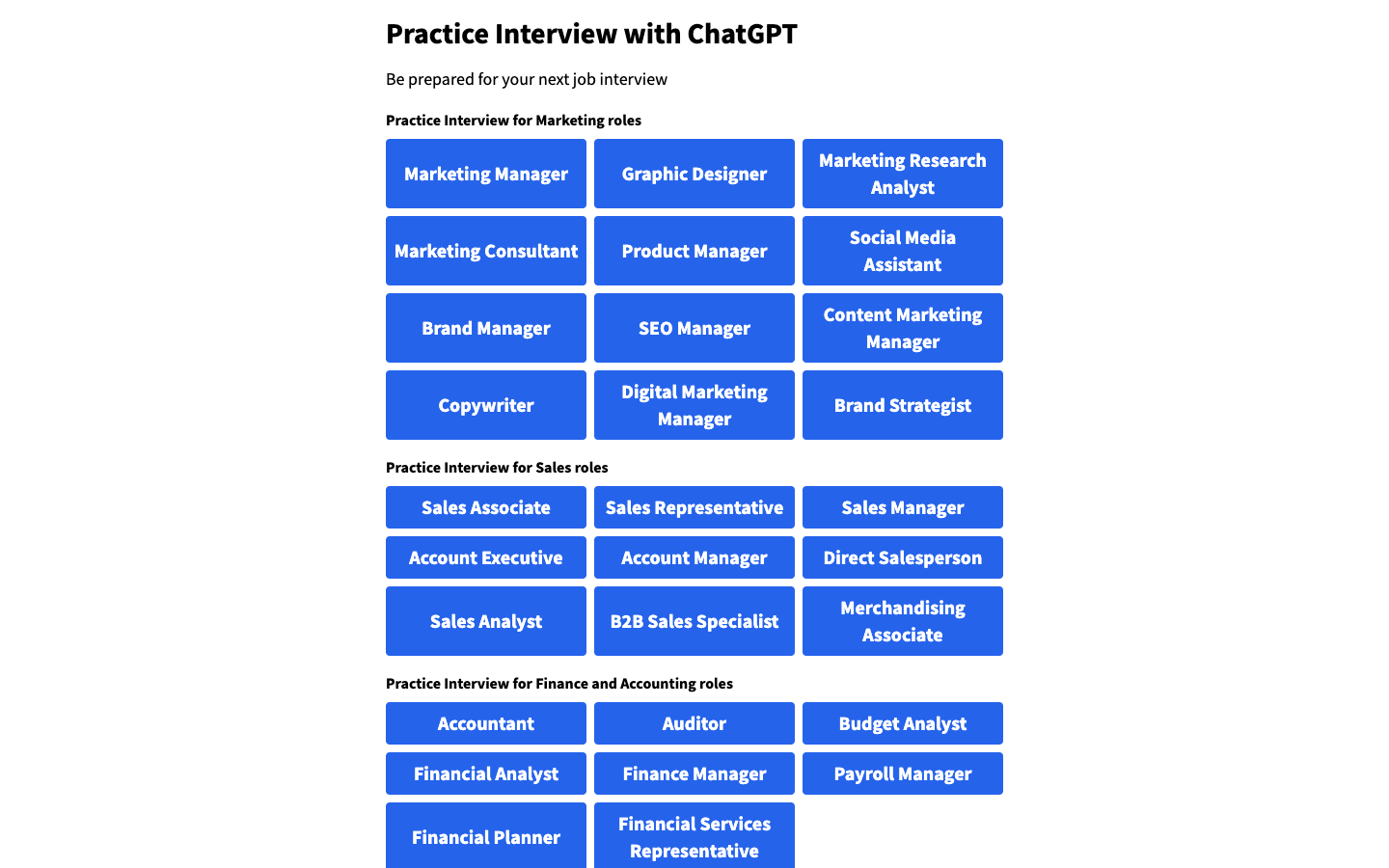 Practice Interview with ChatGPT

Be prepared for your next job interview

Practice Interview for Marketing roles

Marketing Manager
Graphic Designer
Marketing Research Analyst
Marketing Consultant
Product Manager
Social Media Assistant
Brand Manager
SEO Manager
Content Marketing Manager
Copywriter
Digital Marketing Manager
Brand Strategist

Practice Interview for Sales roles

Sales Associate
Sales Representative
Sales Manager
Account Executive
Account Manager
Direct Salesperson
Sales Analyst
B2B Sales Specialist
Merchandising Associate

Practice Interview for Finance and Accounting roles

Accountant
Auditor
Budget Analyst
Financial Analyst
Finance Manager
Payroll Manager
Financial Planner
Financial Services Representative